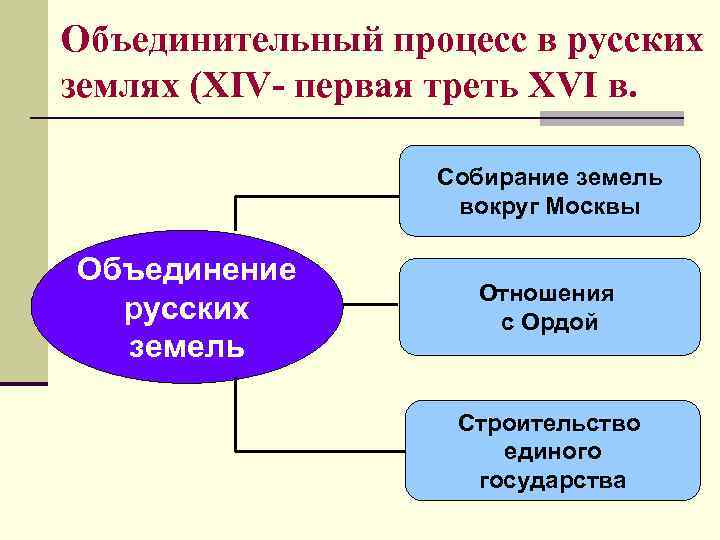 Объединительный процесс в русских землях (XIV- первая треть XVI в.

Объединение русских земель

Собирание земель вокруг Москвы

Отношения с Ордой

Строительство единого государства